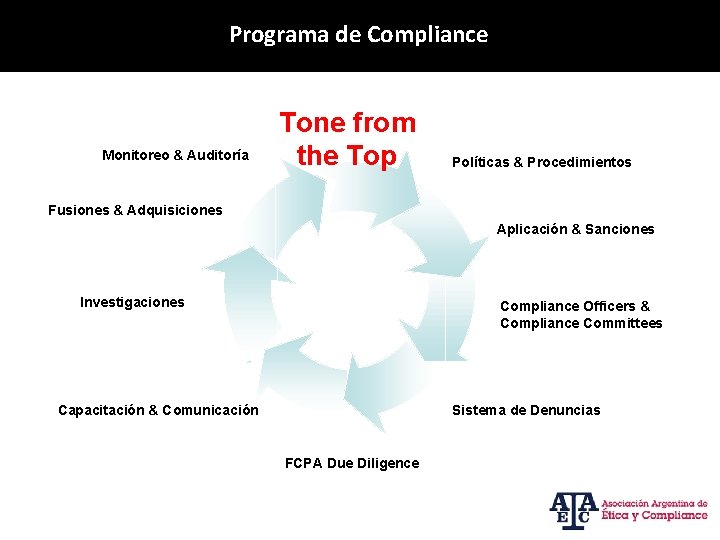 Programa de Compliance

Tone from the Top

Políticas & Procedimientos

Aplicación & Sanciones

Compliance Officers & Compliance Committees

Sistema de Denuncias

FCPA Due Diligence

Capacitación & Comunicación

Investigaciones

Fusiones & Adquisiciones

Monitoreo & Auditoría

AAEC Asociación Argentina de Ética y Compliance